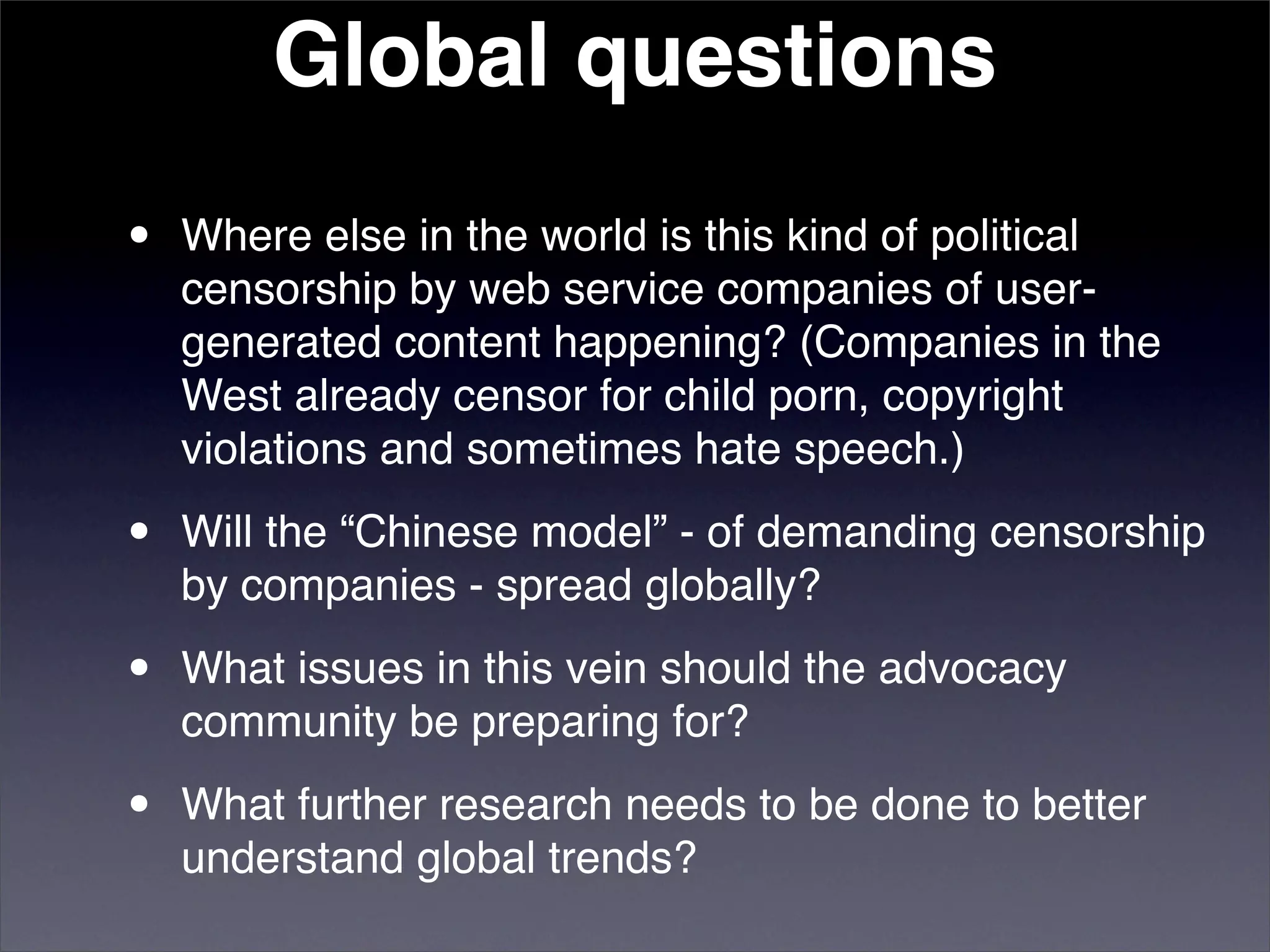 Global questions

• Where else in the world is this kind of political censorship by web service companies of user-generated content happening? (Companies in the West already censor for child porn, copyright violations and sometimes hate speech.)

• Will the “Chinese model” - of demanding censorship by companies - spread globally?

• What issues in this vein should the advocacy community be preparing for?

• What further research needs to be done to better understand global trends?